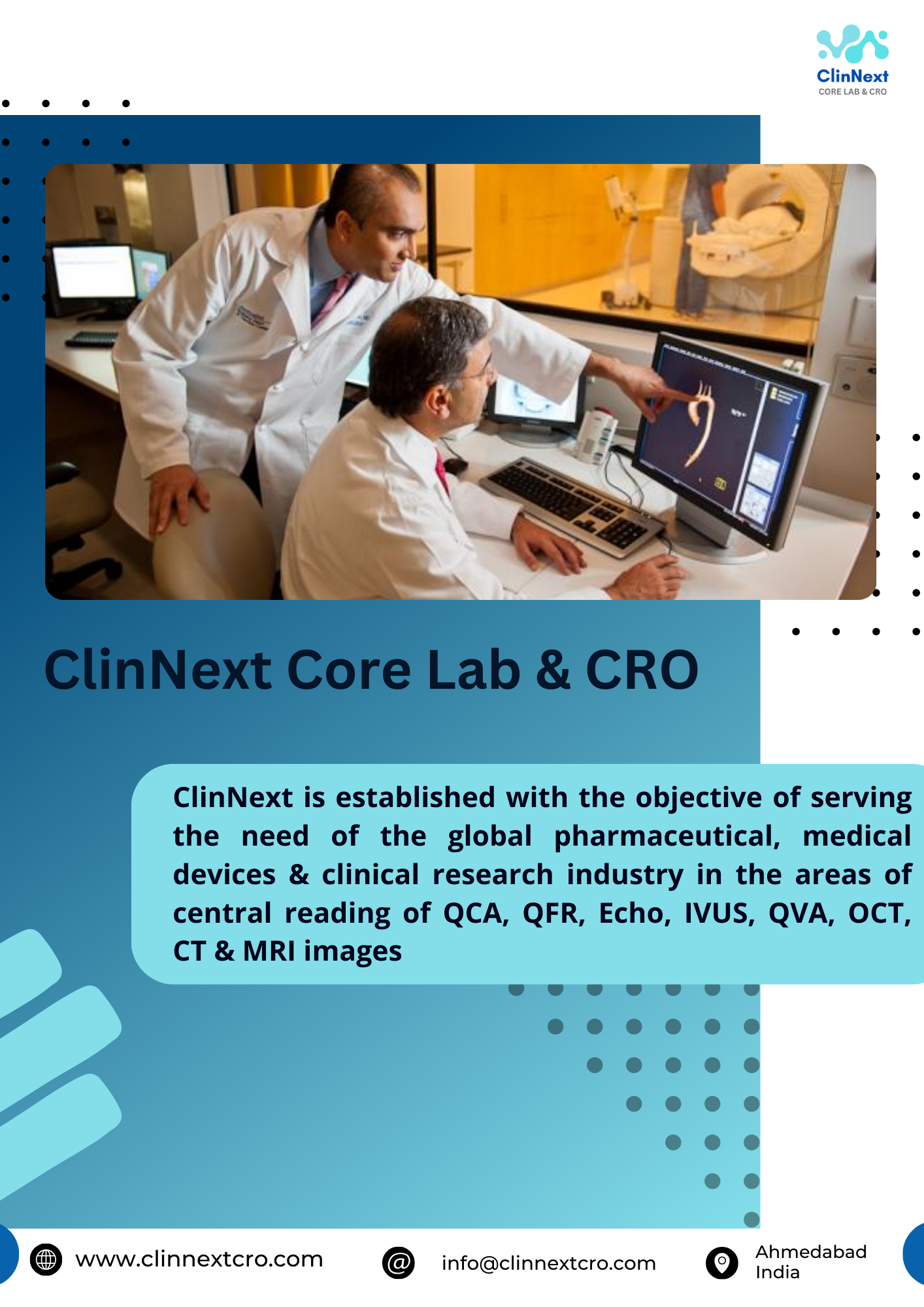 ClinNext
CORE LAB & CRO

ClinNext Core Lab & CRO

ClinNext is established with the objective of serving the need of the global pharmaceutical, medical devices & clinical research industry in the areas of central reading of QCA, QFR, Echo, IVUS, QVA, OCT, CT & MRI images

www.clinnextcro.com

info@clinnextcro.com

Ahmedabad
India